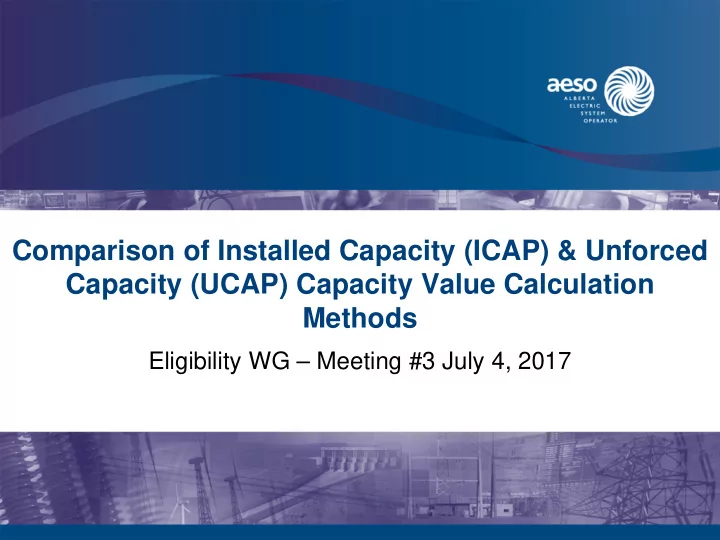 aeso
ALBERTA ELECTRIC SYSTEM OPERATOR

Comparison of Installed Capacity (ICAP) & Unforced Capacity (UCAP) Capacity Value Calculation Methods

Eligibility WG – Meeting #3 July 4, 2017